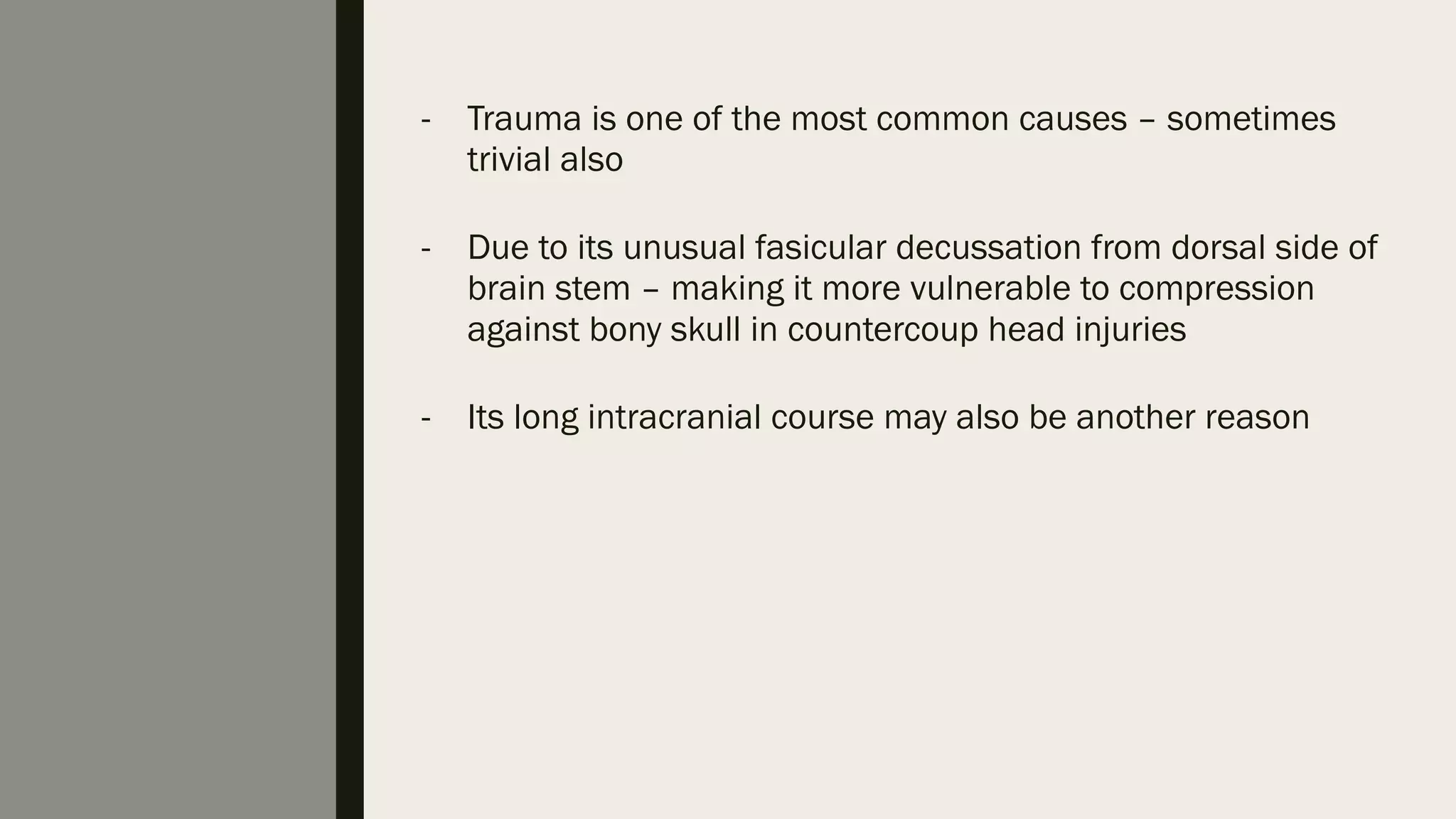 - Trauma is one of the most common causes – sometimes trivial also

- Due to its unusual fasicular decussation from dorsal side of brain stem – making it more vulnerable to compression against bony skull in countercoup head injuries

- Its long intracranial course may also be another reason